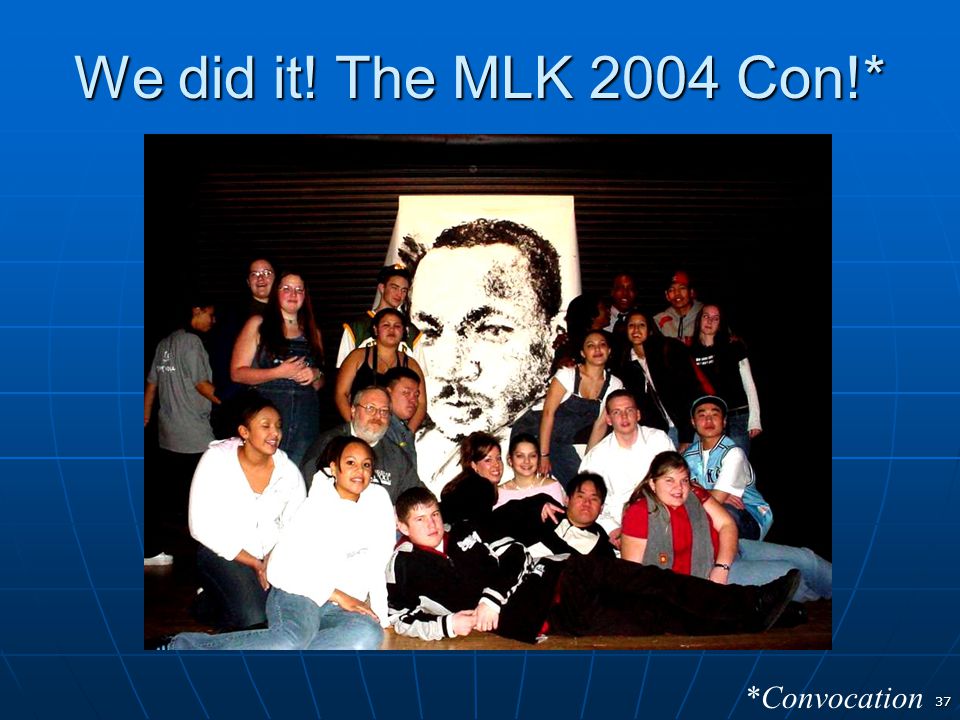 We did it! The MLK 2004 Con!*

*Convocation 37